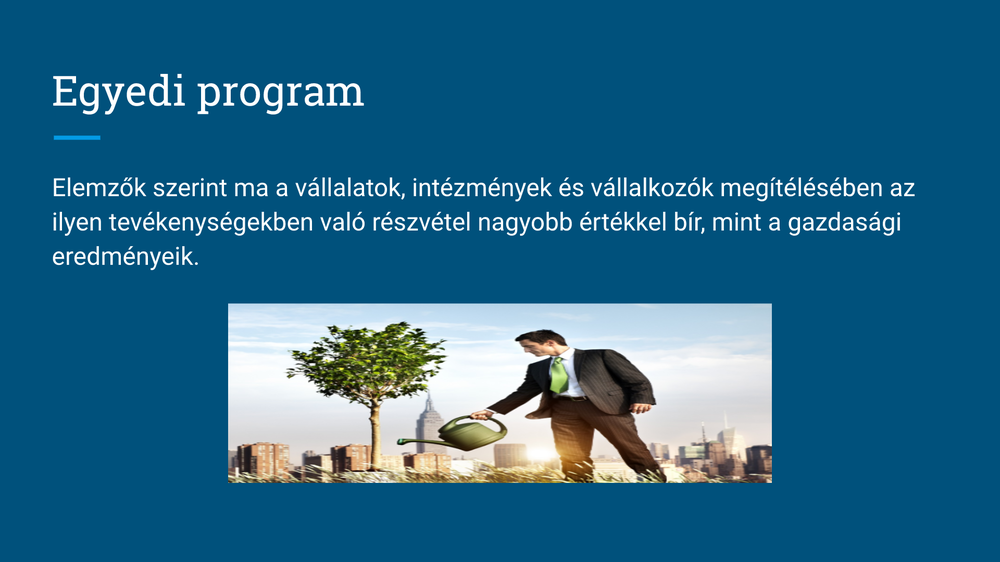 Egyedi program

Elemzők szerint ma a vállalatok, intézmények és vállalkozók megítélésében az ilyen tevékenységekben való részvétel nagyobb értékkel bír, mint a gazdasági eredményeik.